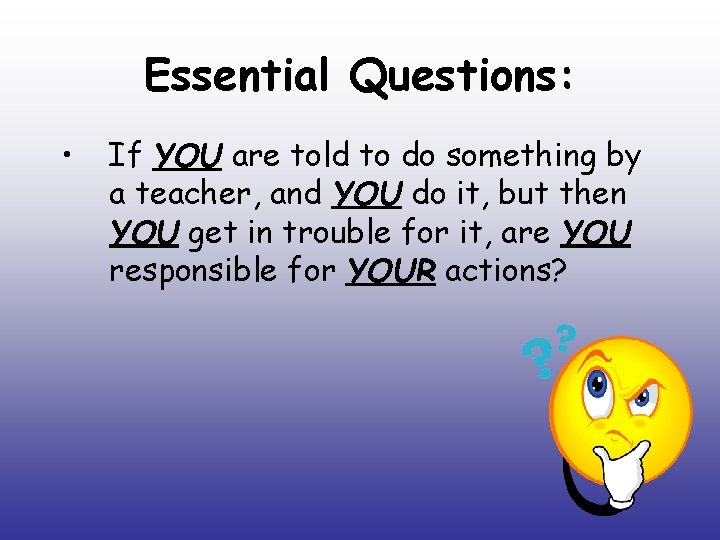 Essential Questions:

• If YOU are told to do something by a teacher, and YOU do it, but then YOU get in trouble for it, are YOU responsible for YOUR actions?

??